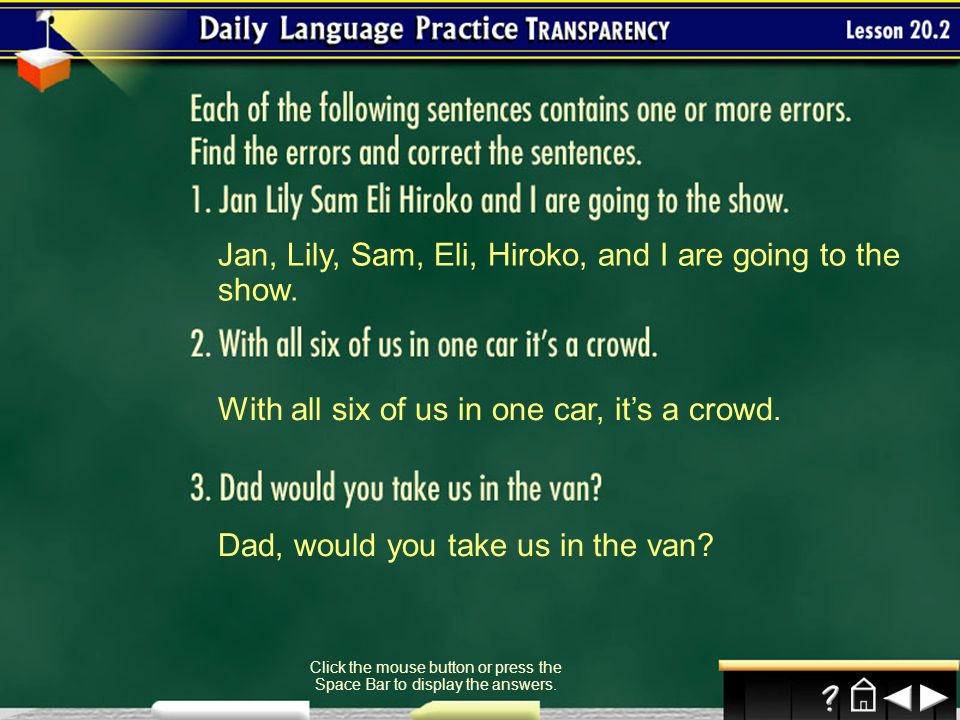 Daily Language Practice TRANSPARENCY

Lesson 20.2

Each of the following sentences contains one or more errors. Find the errors and correct the sentences.

1. Jan Lily Sam Eli Hiroko and I are going to the show.

Jan, Lily, Sam, Eli, Hiroko, and I are going to the show.

2. With all six of us in one car it's a crowd.

With all six of us in one car, it's a crowd.

3. Dad would you take us in the van?

Dad, would you take us in the van?

Click the mouse button or press the Space Bar to display the answers.

?